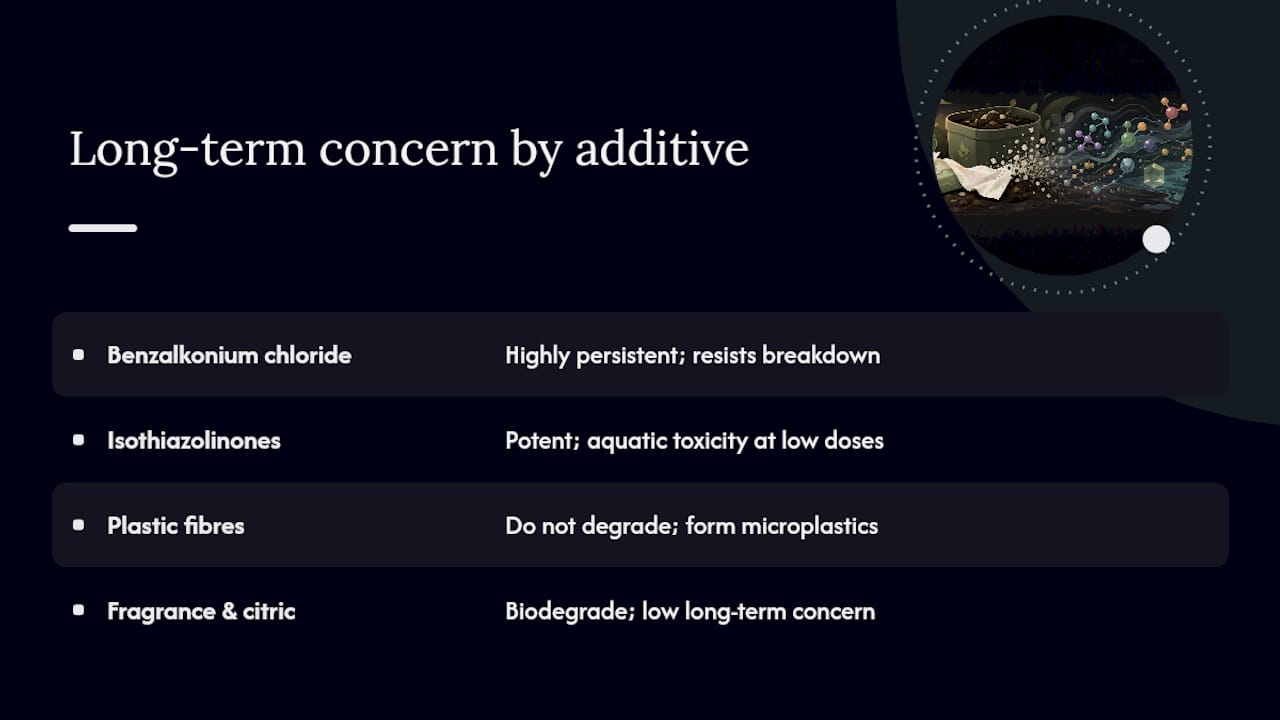 Long-term concern by additive

| | |
|---|---|
| Benzalkonium chloride | Highly persistent; resists breakdown |
| Isothiazolinones | Potent; aquatic toxicity at low doses |
| Plastic fibres | Do not degrade; form microplastics |
| Fragrance & citric | Biodegrade; low long-term concern |